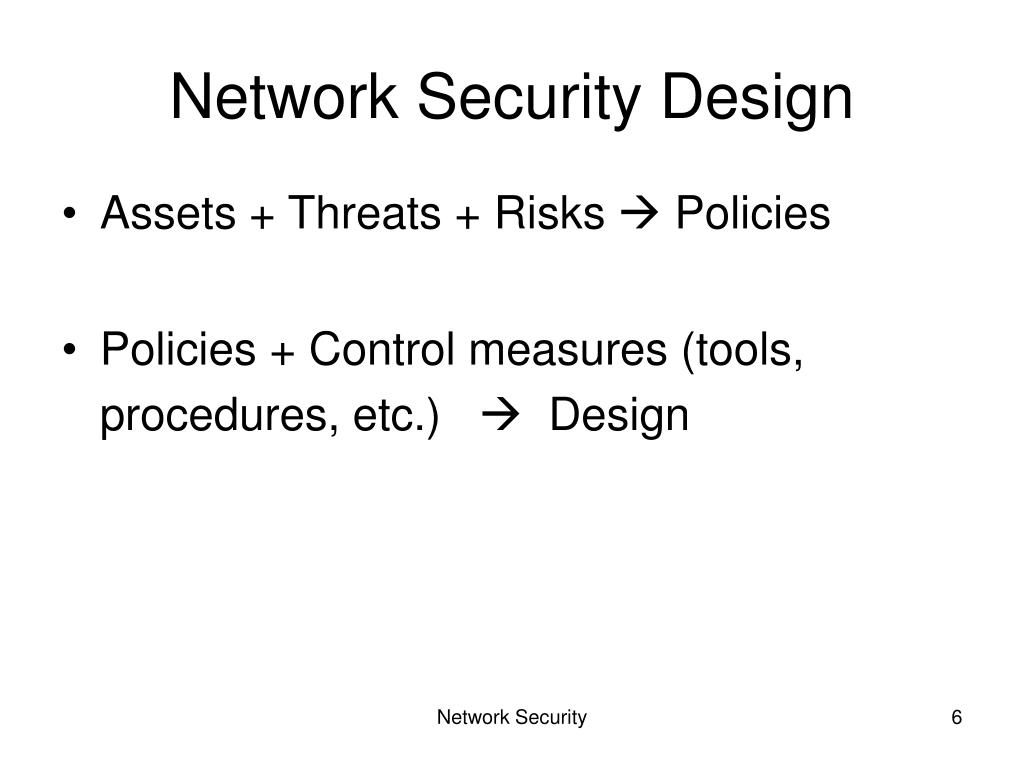 Network Security Design

• Assets + Threats + Risks → Policies

• Policies + Control measures (tools, procedures, etc.) → Design

Network Security

6